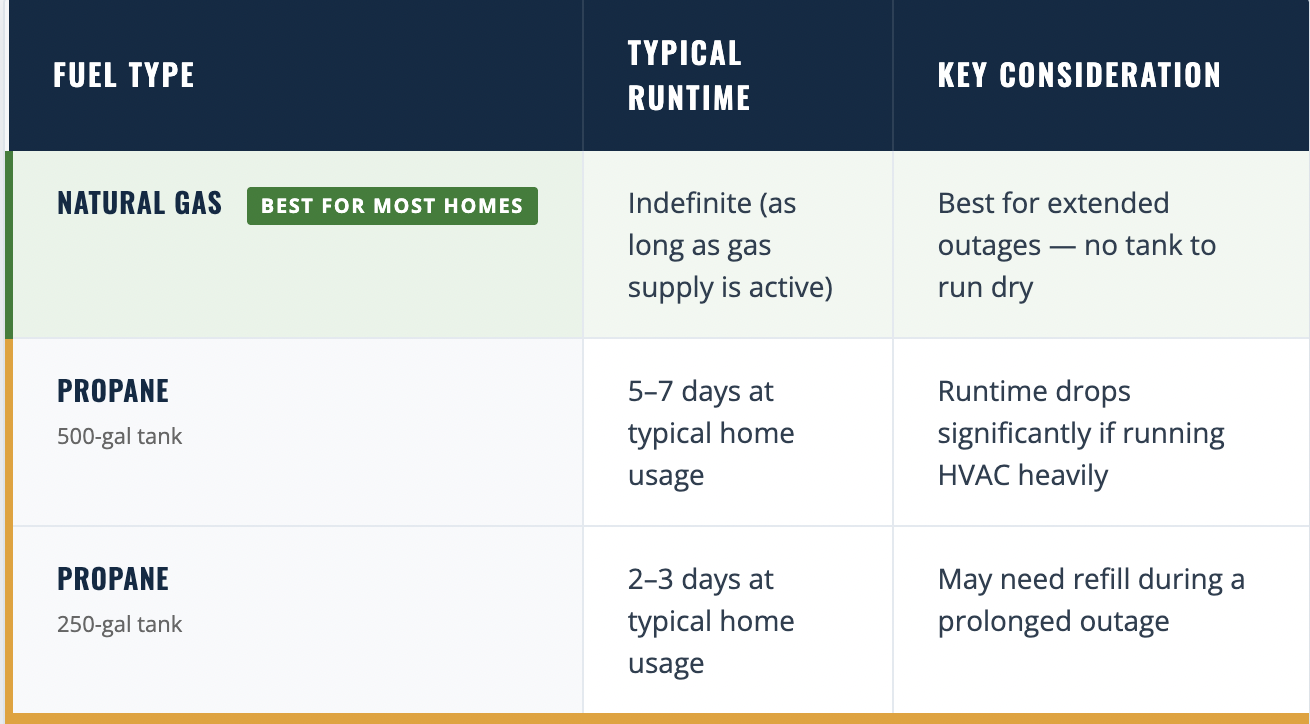 | FUEL TYPE | TYPICAL RUNTIME | KEY CONSIDERATION |
|---|---|---|
| NATURAL GAS BEST FOR MOST HOMES | Indefinite (as long as gas supply is active) | Best for extended outages — no tank to run dry |
| PROPANE 500-gal tank | 5–7 days at typical home usage | Runtime drops significantly if running HVAC heavily |
| PROPANE 250-gal tank | 2–3 days at typical home usage | May need refill during a prolonged outage |